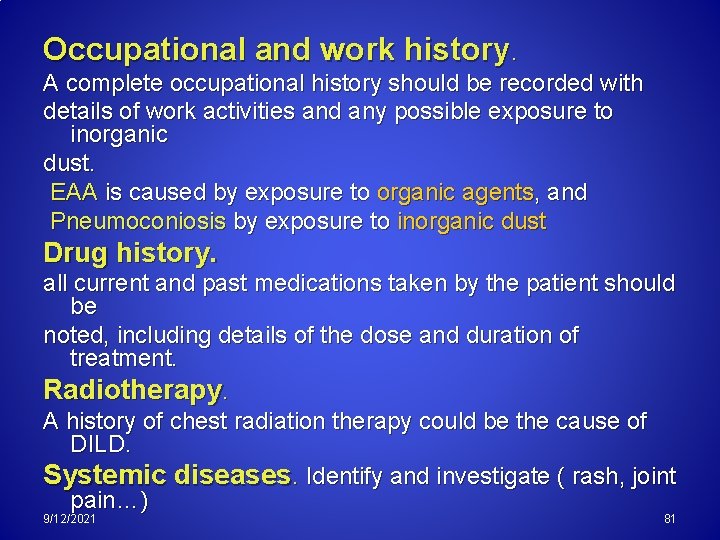 Occupational and work history.

A complete occupational history should be recorded with details of work activities and any possible exposure to inorganic dust.

EAA is caused by exposure to organic agents, and Pneumoconiosis by exposure to inorganic dust

Drug history.

all current and past medications taken by the patient should be noted, including details of the dose and duration of treatment.

Radiotherapy.

A history of chest radiation therapy could be the cause of DILD.

Systemic diseases. Identify and investigate ( rash, joint pain…)

9/12/2021

81